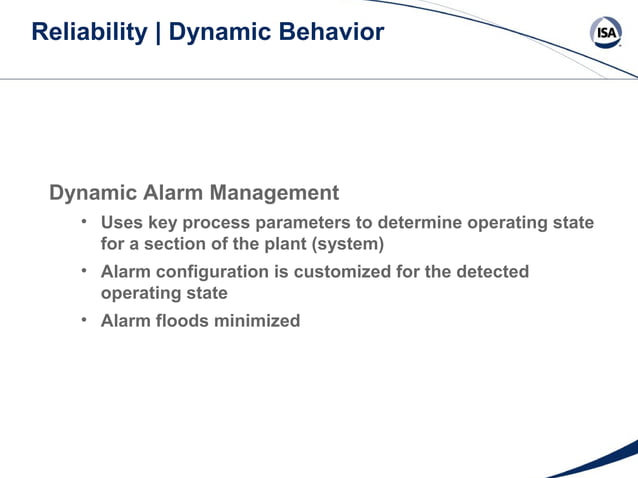 Reliability | Dynamic Behavior

ISA

Dynamic Alarm Management

• Uses key process parameters to determine operating state for a section of the plant (system)

• Alarm configuration is customized for the detected operating state

• Alarm floods minimized